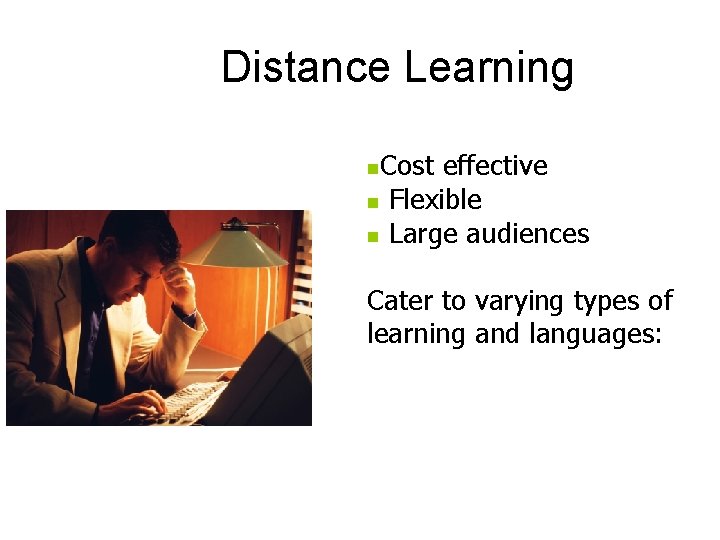 Distance Learning

- Cost effective
- Flexible
- Large audiences

Cater to varying types of learning and languages: